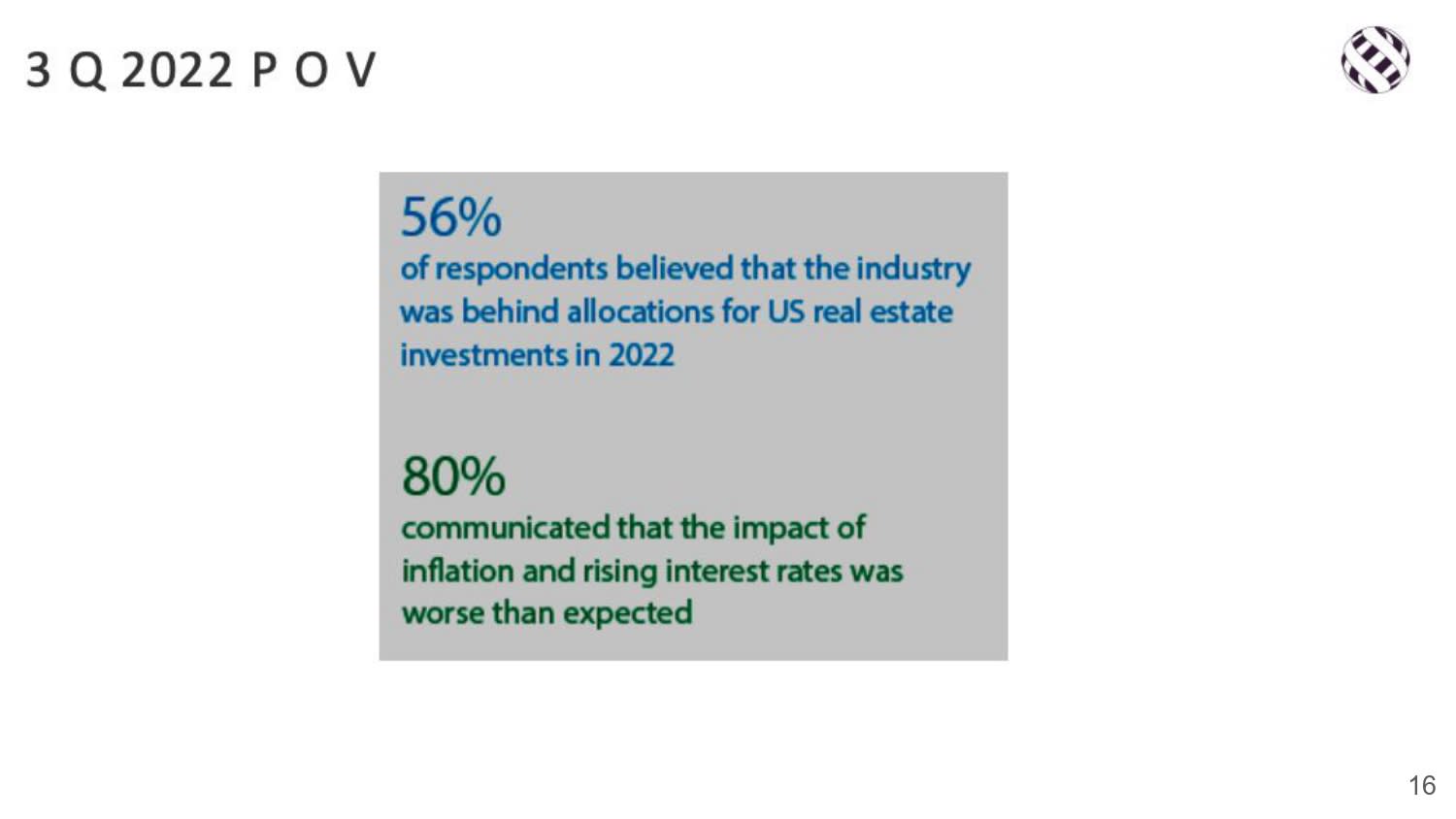 3 Q 2022 P O V

56%
of respondents believed that the industry was behind allocations for US real estate investments in 2022

80%
communicated that the impact of inflation and rising interest rates was worse than expected

16